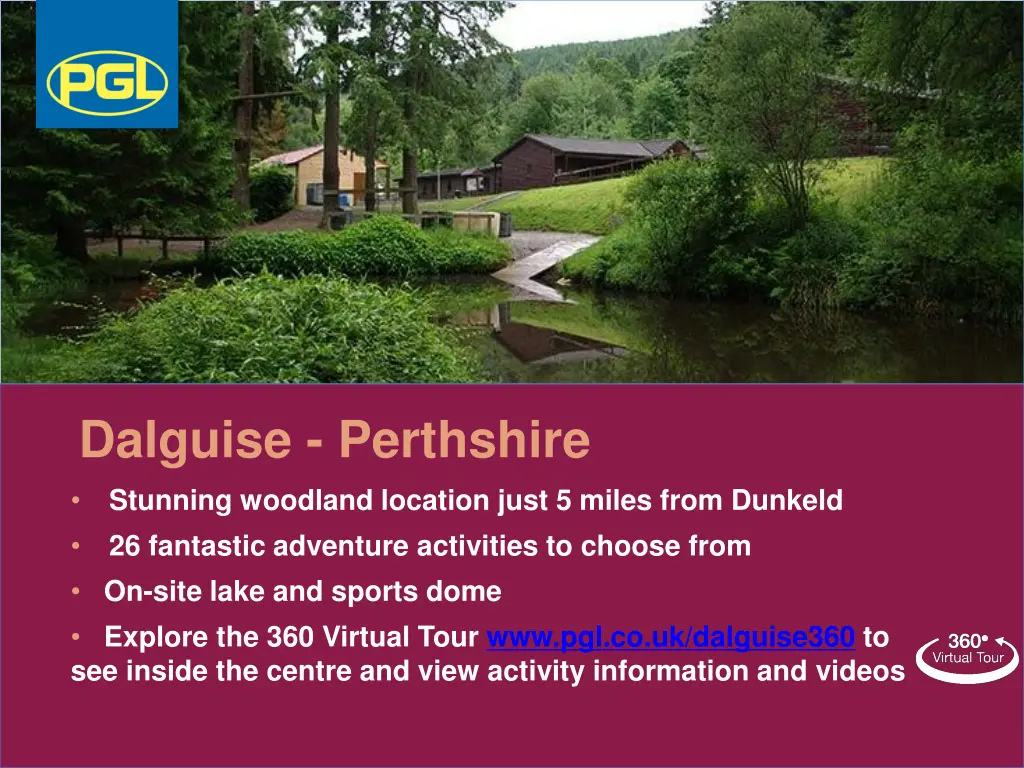 PGL

Dalguise - Perthshire

• Stunning woodland location just 5 miles from Dunkeld
• 26 fantastic adventure activities to choose from
• On-site lake and sports dome
• Explore the 360 Virtual Tour www.pgl.co.uk/dalguise360 to see inside the centre and view activity information and videos

360° Virtual Tour